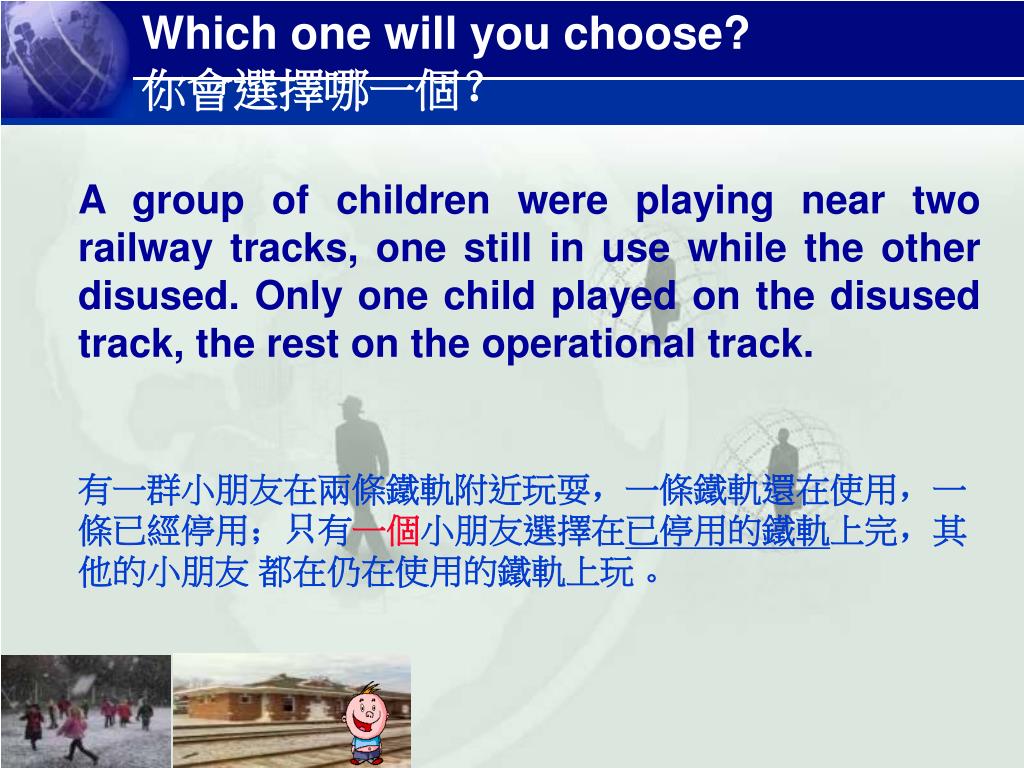 Which one will you choose?
你會選擇哪一個?

A group of children were playing near two railway tracks, one still in use while the other disused. Only one child played on the disused track, the rest on the operational track.

有一群小朋友在兩條鐵軌附近玩耍，一條鐵軌還在使用，一條已經停用；只有一個小朋友選擇在已停用的鐵軌上完，其他的小朋友 都在仍在使用的鐵軌上玩 。